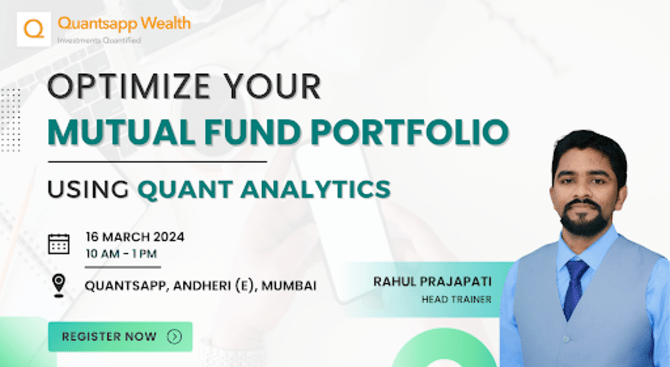 Quantsapp Wealth
Investments Quantified

OPTIMIZE YOUR
MUTUAL FUND PORTFOLIO

USING QUANT ANALYTICS

16 MARCH 2024
10 AM - 1 PM

QUANTSAPP, ANDHERI (E), MUMBAI

REGISTER NOW

RAHUL PRAJAPATI
HEAD TRAINER